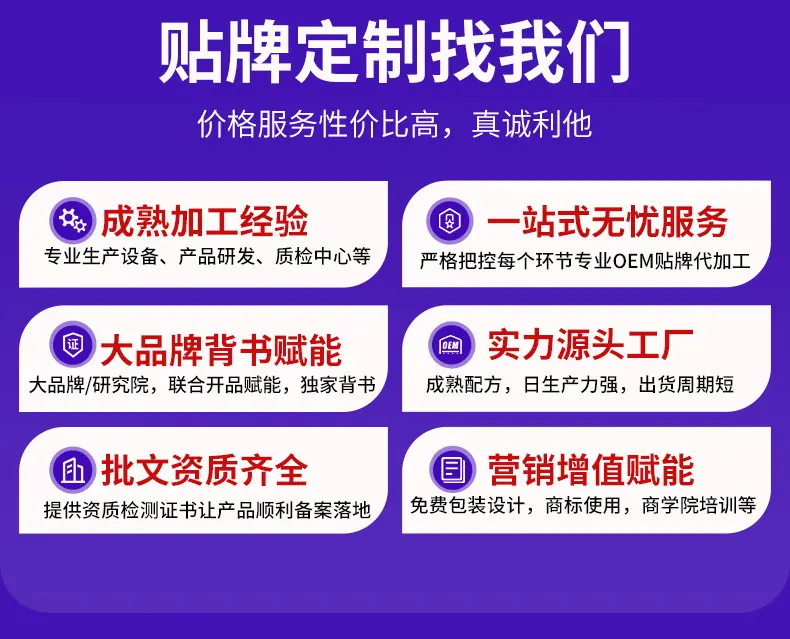 贴牌定制找我们

价格服务性价比高，真诚利他

成熟加工经验
专业生产设备、产品研发、质检中心等

一站式无忧服务
严格把控每个环节专业OEM贴牌代加工

证
大品牌背书赋能
大品牌/研究院，联合开品赋能，独家背书

OEM
实力源头工厂
成熟配方，日生产力强，出货周期短

批文资质齐全
提供资质检测证书让产品顺利备案落地

营销增值赋能
免费包装设计，商标使用，商学院培训等